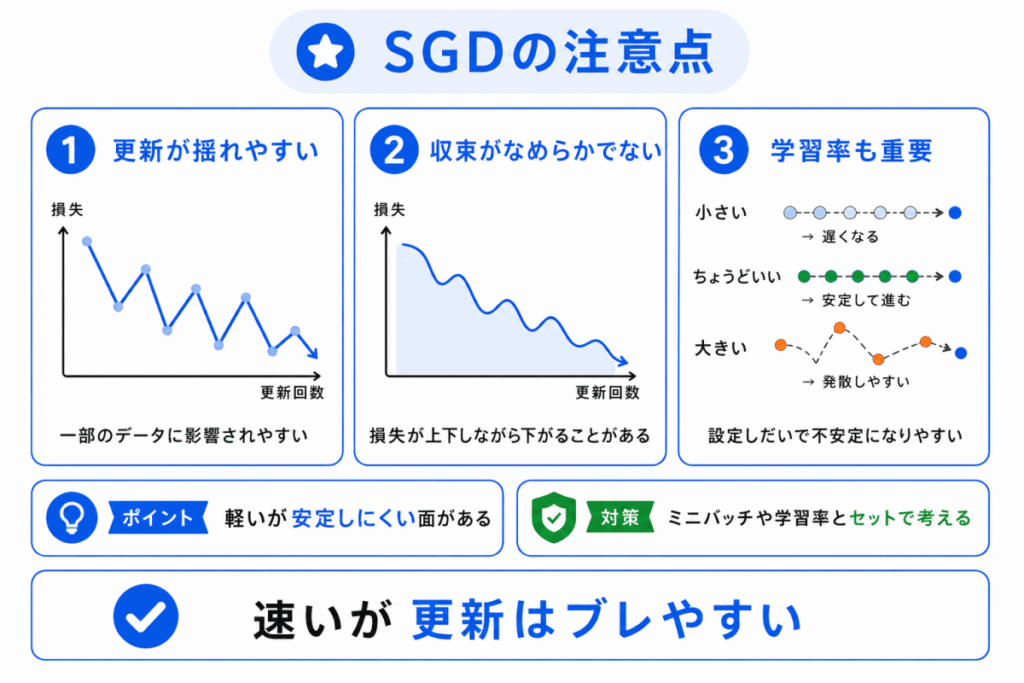 SGDの注意点

1 更新が揺れやすい

損失

更新回数

一部のデータに影響されやすい

2 収束がなめらかでない

損失

更新回数

損失が上下しながら下がることがある

3 学習率も重要

小さい
→ 遅くなる

ちょうどいい
→ 安定して進む

大きい
→ 発散しやすい

設定しだいで不安定になりやすい

ポイント 軽いが安定しにくい面がある

対策 ミニバッチや学習率とセットで考える

速いが 更新はブレやすい